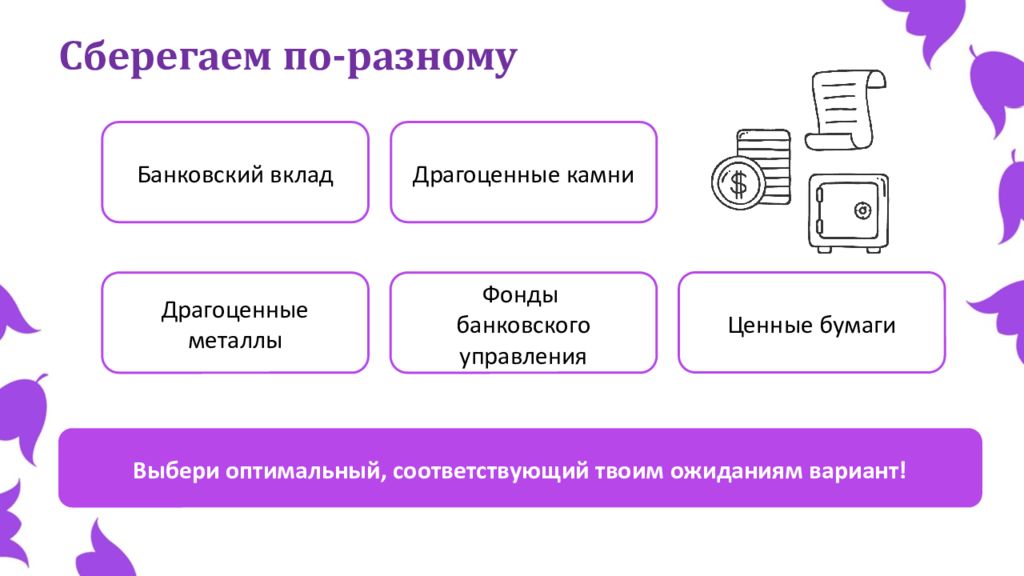 Сберегаем по-разному

Банковский вклад

Драгоценные камни

$

Драгоценные металлы

Фонды банковского управления

Ценные бумаги

Выбери оптимальный, соответствующий твоим ожиданиям вариант!